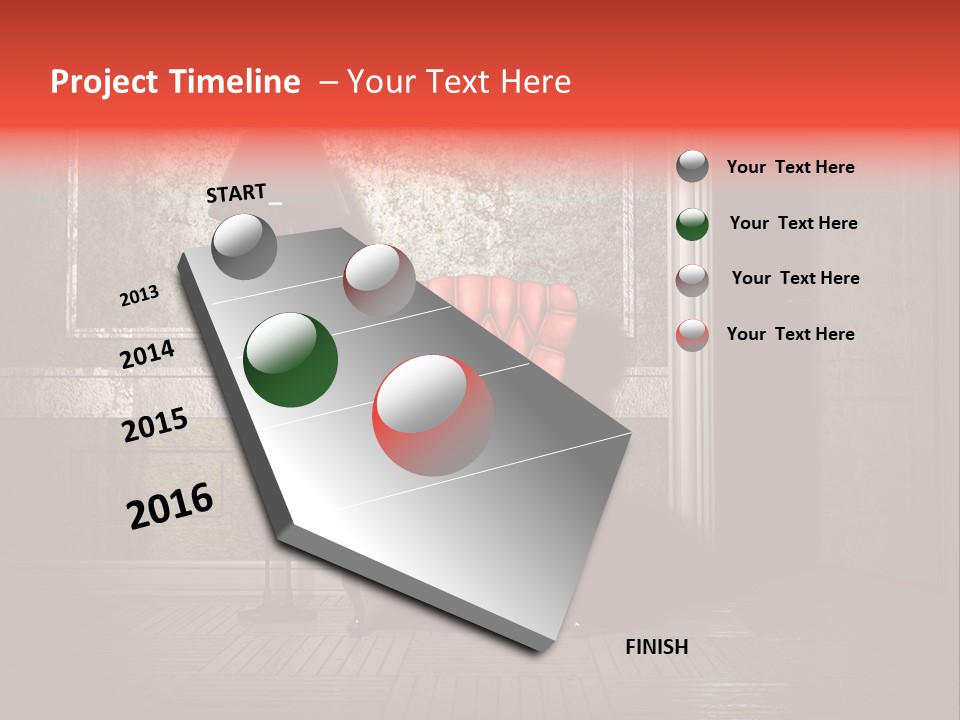 Project Timeline – Your Text Here

START_

2013

2014

2015

2016

FINISH

Your Text Here

Your Text Here

Your Text Here

Your Text Here